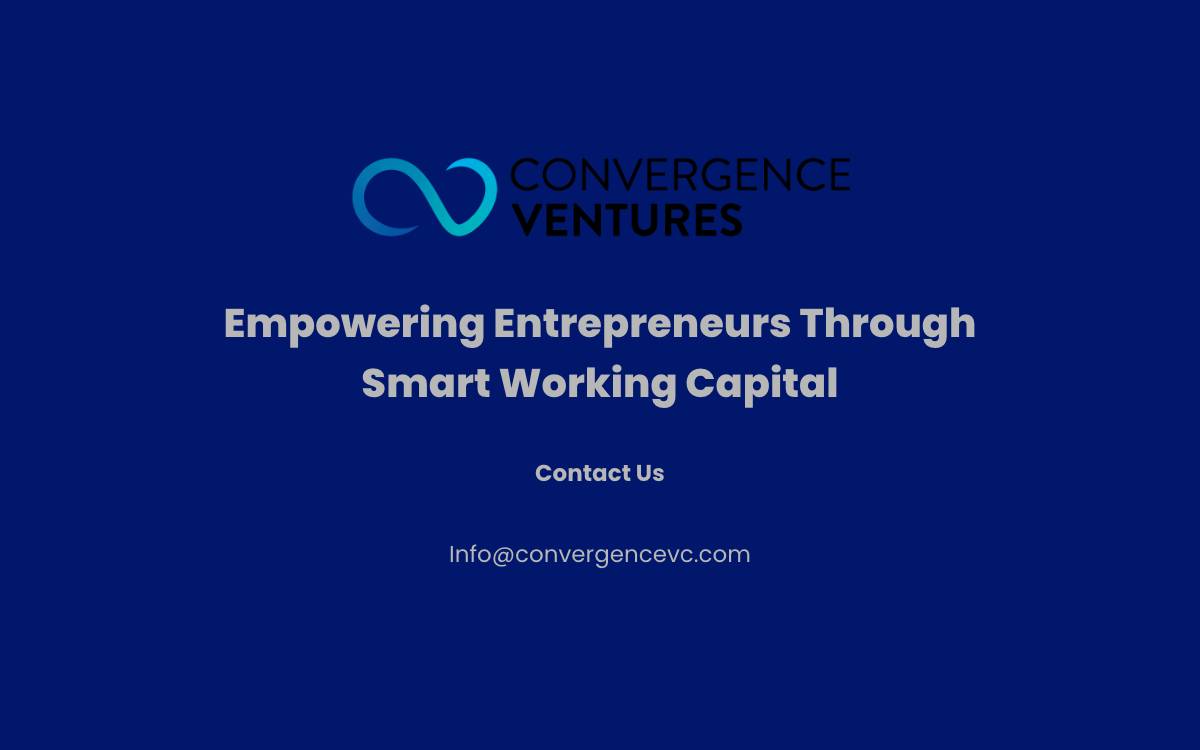 CONVERGENCE
VENTURES

Empowering Entrepreneurs Through Smart Working Capital

Contact Us

Info@convergencevc.com